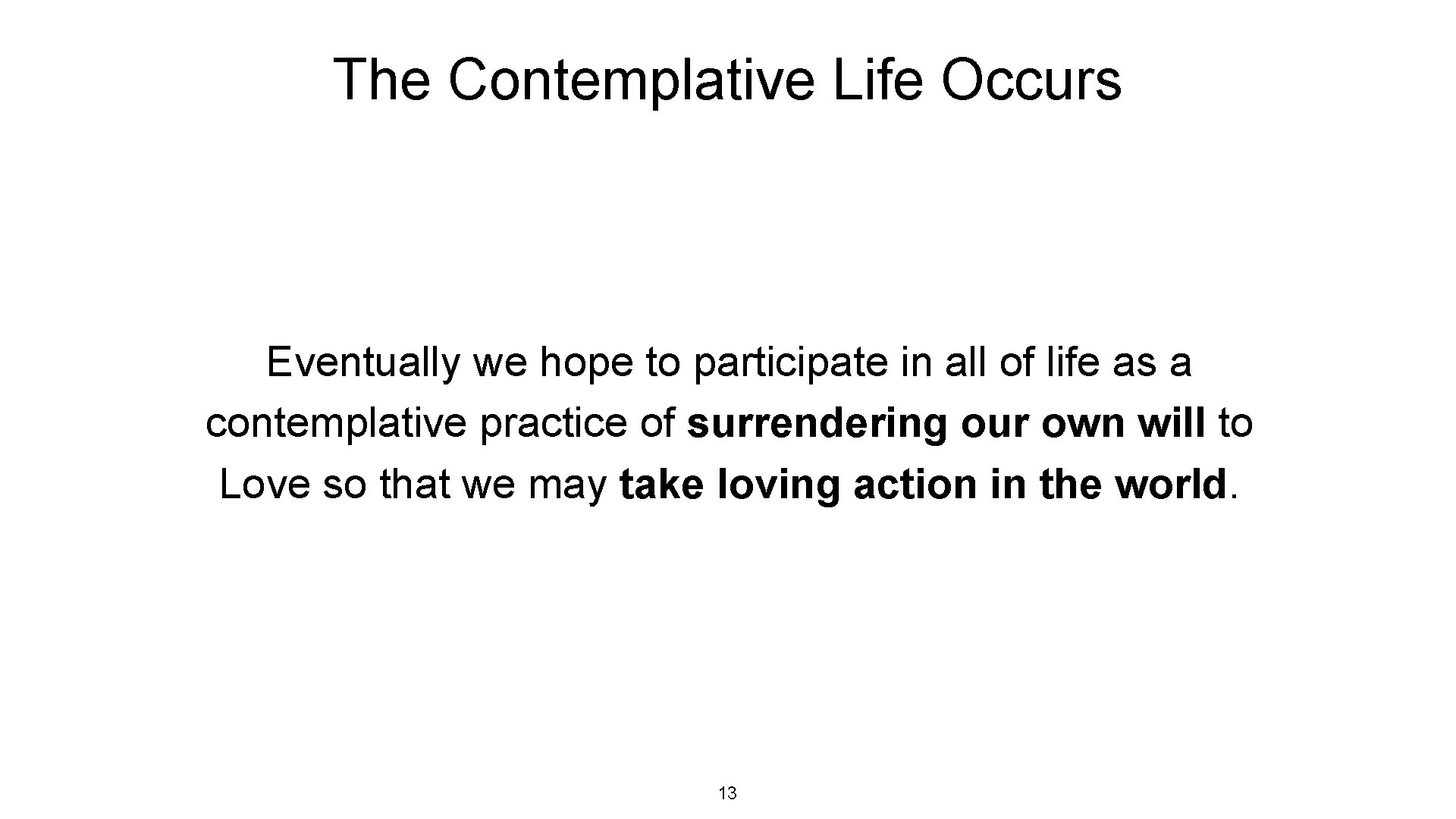 The Contemplative Life Occurs

Eventually we hope to participate in all of life as a contemplative practice of surrendering our own will to Love so that we may take loving action in the world.

13